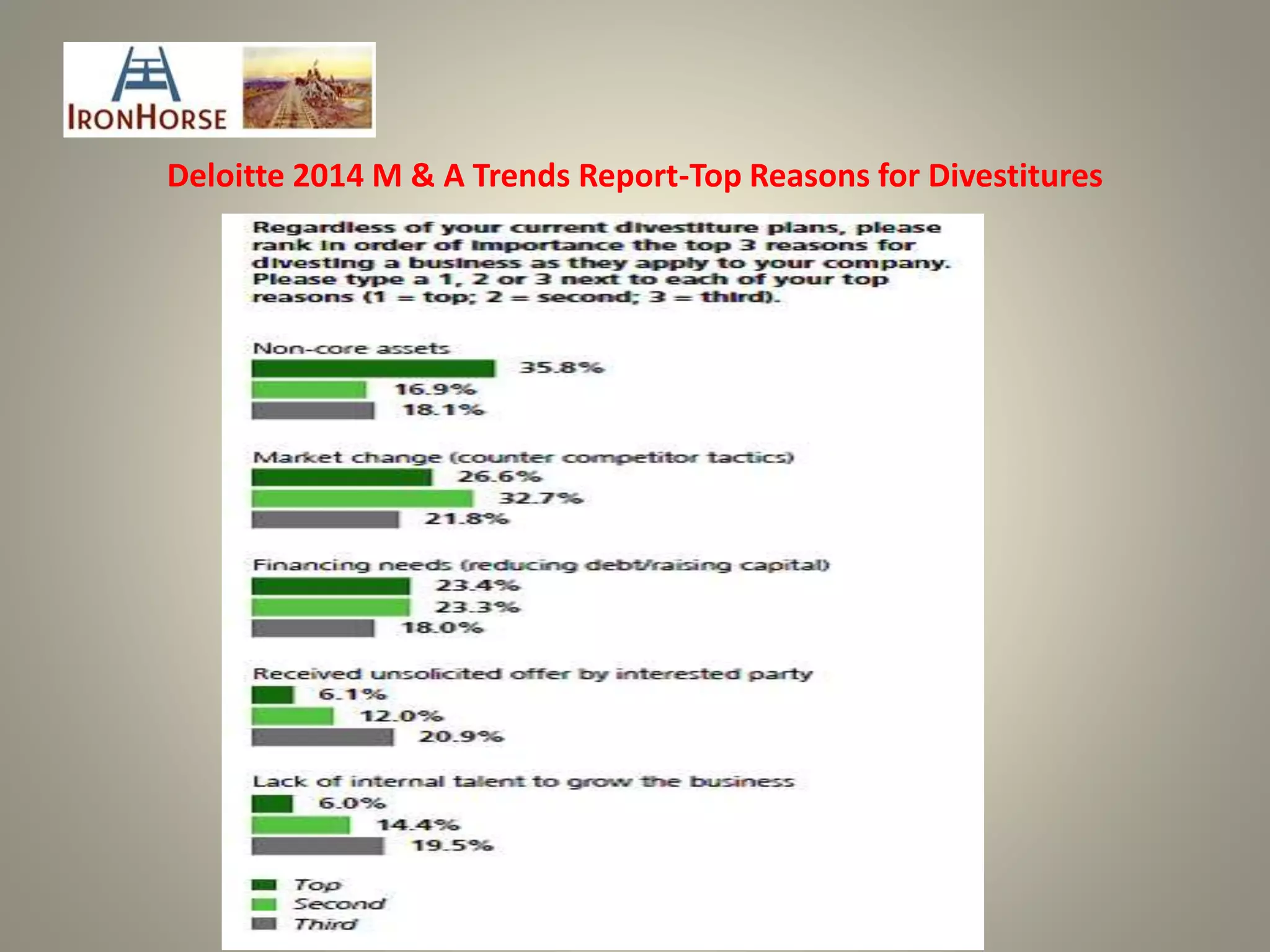 IRONHORSE

Deloitte 2014 M & A Trends Report-Top Reasons for Divestitures

Regardless of your current divestiture plans, please rank in order of importance the top 3 reasons for divesting a business as they apply to your company. Please type a 1, 2 or 3 next to each of your top reasons (1 = top; 2 = second; 3 = third).

Non-core assets
35.8%
16.9%
18.1%

Market change (counter competitor tactics)
26.6%
32.7%
21.8%

Financing needs (reducing debt/raising capital)
23.4%
23.3%
18.0%

Received unsolicited offer by interested party
6.1%
12.0%
20.9%

Lack of internal talent to grow the business
6.0%
14.4%
19.5%

Top
Second
Third